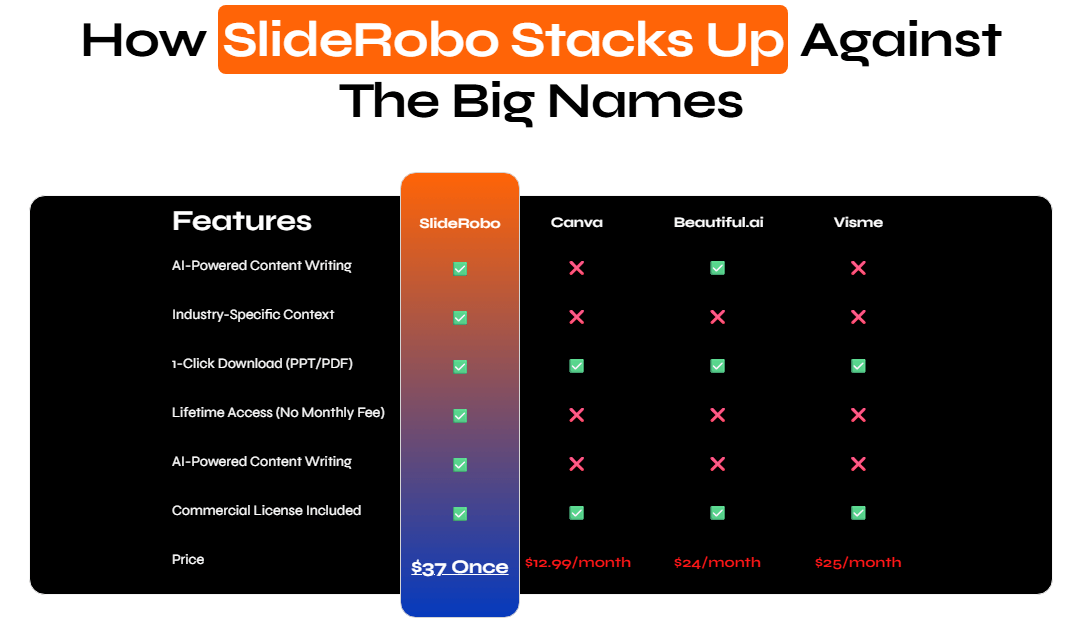 How SlideRobo Stacks Up Against The Big Names

| Features | SlideRobo | Canva | Beautiful.ai | Visme |
|---|---|---|---|---|
| AI-Powered Content Writing | ✅ | ❌ | ✅ | ❌ |
| Industry-Specific Context | ✅ | ❌ | ❌ | ❌ |
| 1-Click Download (PPT/PDF) | ✅ | ✅ | ✅ | ✅ |
| Lifetime Access (No Monthly Fee) | ✅ | ❌ | ❌ | ❌ |
| AI-Powered Content Writing | ✅ | ❌ | ❌ | ❌ |
| Commercial License Included | ✅ | ✅ | ✅ | ✅ |
| Price | $37 Once | $12.99/month | $24/month | $25/month |